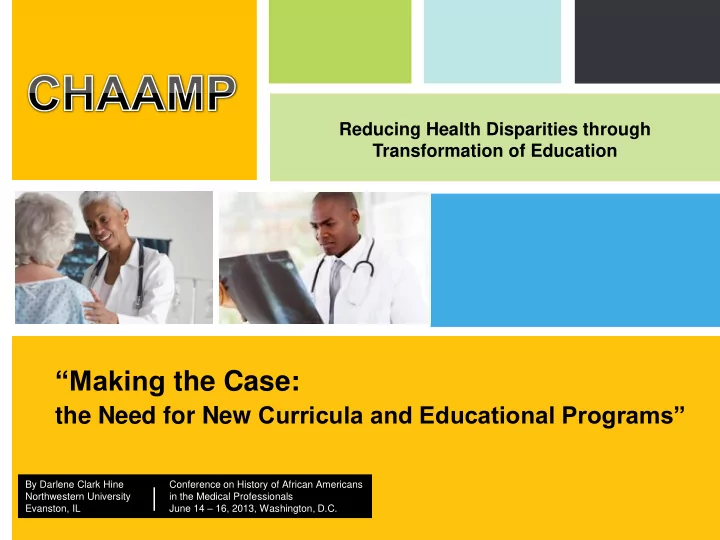 CHAAMP

Reducing Health Disparities through Transformation of Education

“Making the Case:
the Need for New Curricula and Educational Programs”

By Darlene Clark Hine
Northwestern University
Evanston, IL

Conference on History of African Americans in the Medical Professionals
June 14 – 16, 2013, Washington, D.C.